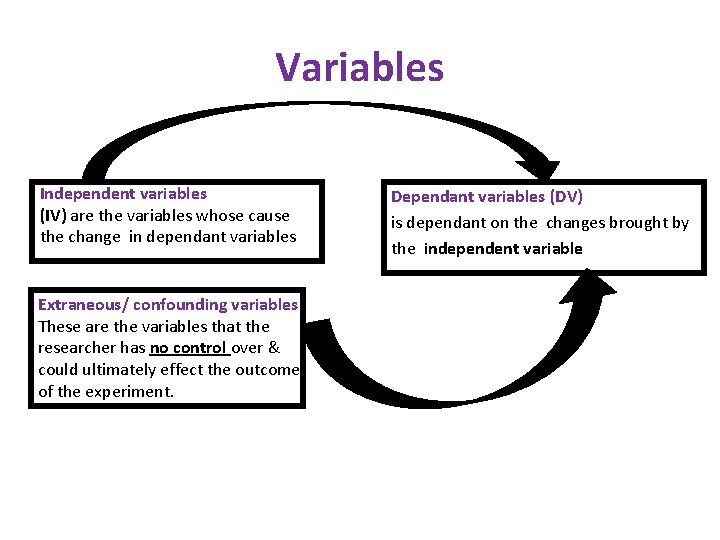 Variables

Independent variables
(IV) are the variables whose cause the change in dependant variables

Dependant variables (DV)
is dependant on the changes brought by the independent variable

Extraneous/ confounding variables
These are the variables that the researcher has no control over & could ultimately effect the outcome of the experiment.